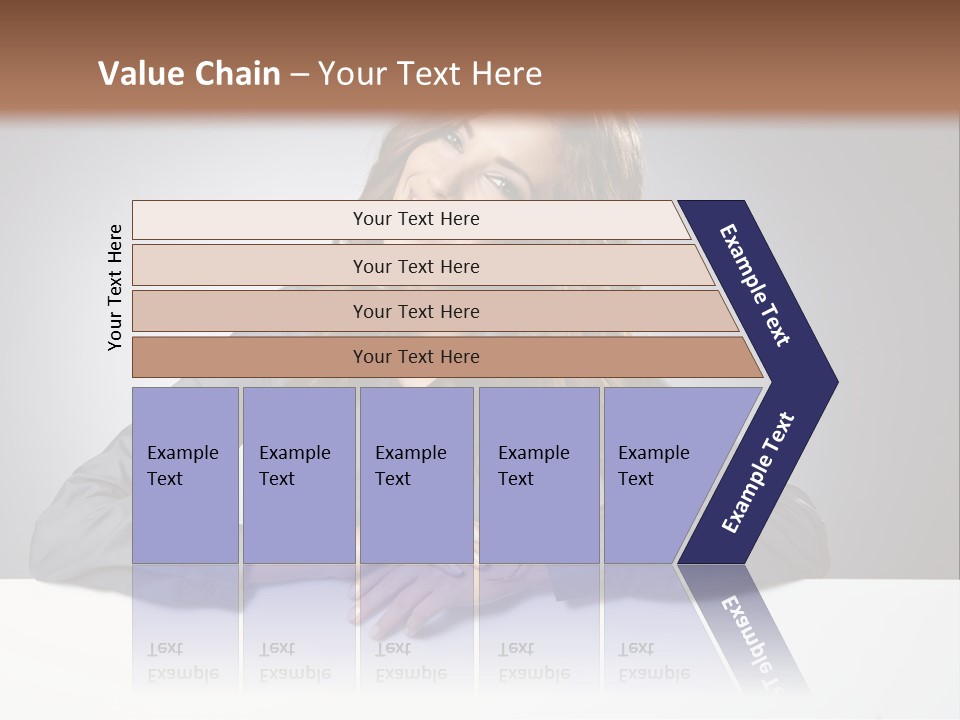 Value Chain – Your Text Here

Your Text Here

Your Text Here

Your Text Here

Your Text Here

Your Text Here

Example Text

Example Text

Example Text

Example Text

Example Text

Example Text

Example Text